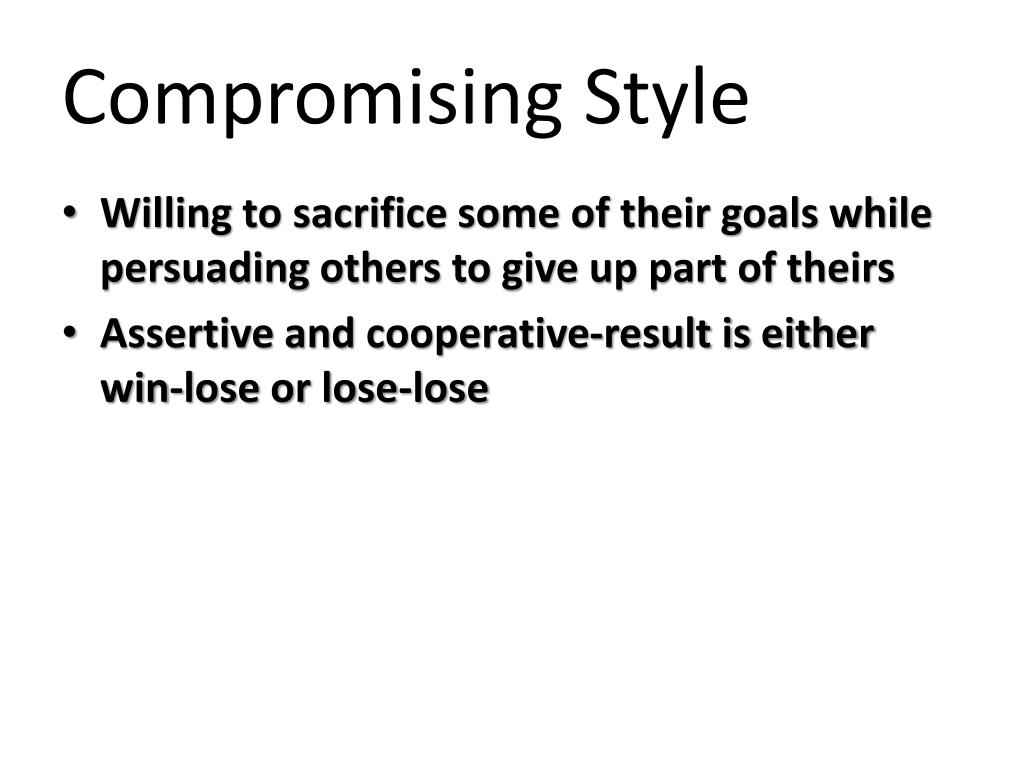 Compromising Style

• Willing to sacrifice some of their goals while persuading others to give up part of theirs
• Assertive and cooperative-result is either win-lose or lose-lose